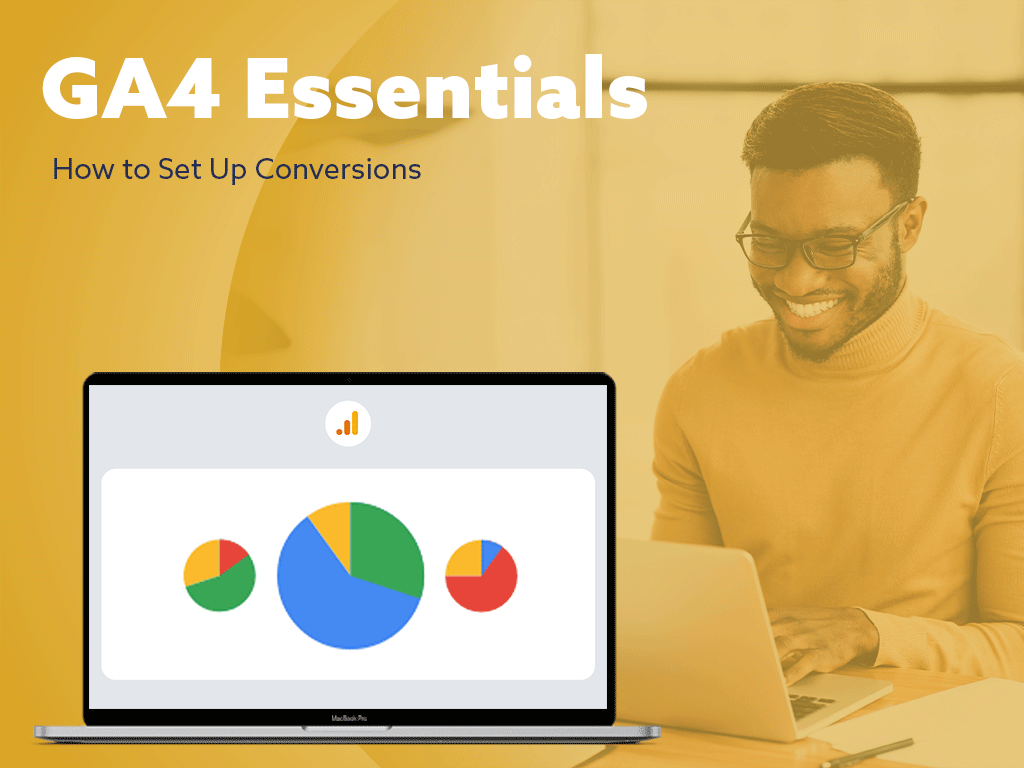 GA4 Essentials

How to Set Up Conversions

MacBook Pro